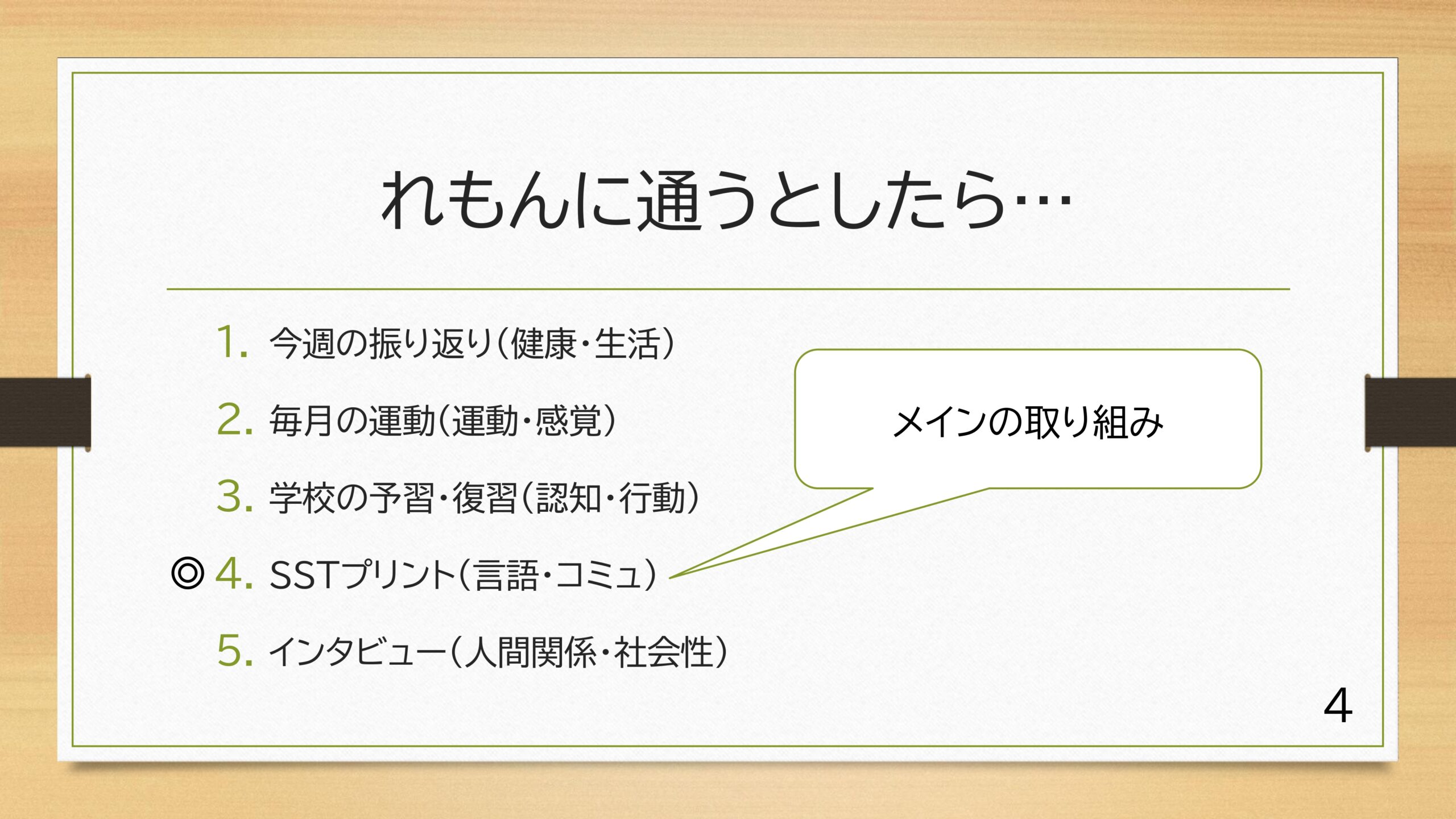 れもんに通うとしたら…

1. 今週の振り返り（健康・生活）

2. 毎月の運動（運動・感覚）

3. 学校の予習・復習（認知・行動）

◎ 4. SSTプリント（言語・コミュ）

5. インタビュー（人間関係・社会性）

メインの取り組み

4